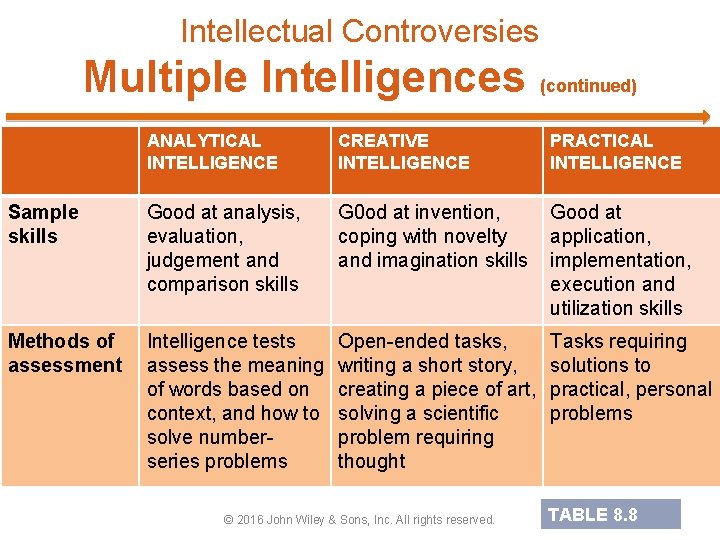 Intellectual Controversies
Multiple Intelligences (continued)

| | ANALYTICAL INTELLIGENCE | CREATIVE INTELLIGENCE | PRACTICAL INTELLIGENCE |
|---|---|---|---|
| Sample skills | Good at analysis, evaluation, judgement and comparison skills | G0od at invention, coping with novelty and imagination skills | Good at application, implementation, execution and utilization skills |
| Methods of assessment | Intelligence tests assess the meaning of words based on context, and how to solve number-series problems | Open-ended tasks, writing a short story, creating a piece of art, solving a scientific problem requiring thought | Tasks requiring solutions to practical, personal problems |

© 2016 John Wiley & Sons, Inc. All rights reserved.

TABLE 8.8